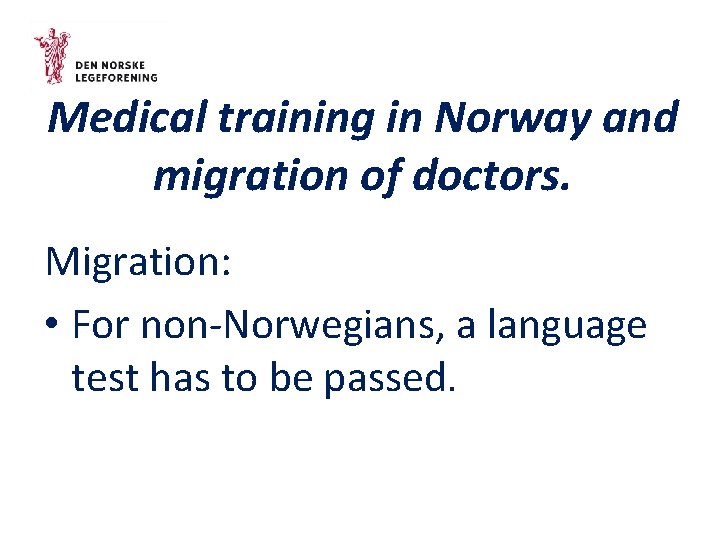 DEN NORSKE
LEGEFORENING

Medical training in Norway and migration of doctors.

Migration:

• For non-Norwegians, a language test has to be passed.